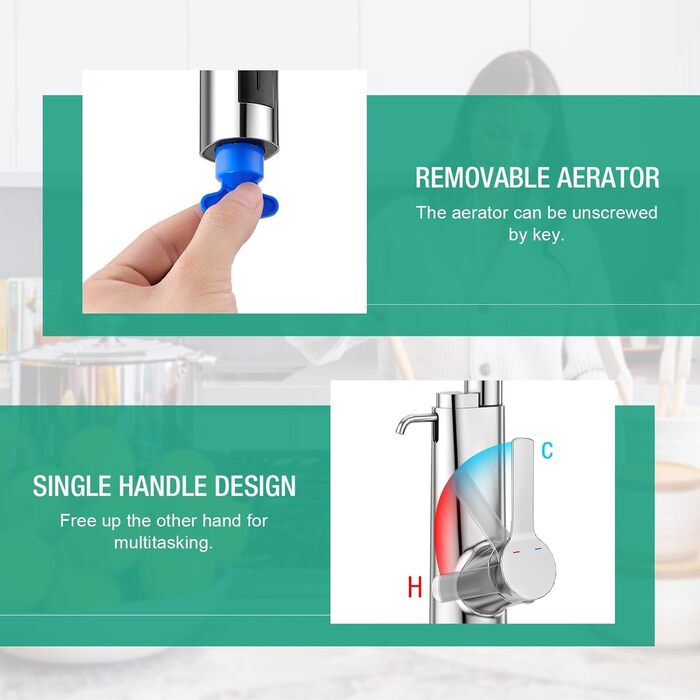 REMOVABLE AERATOR

The aerator can be unscrewed by key.

SINGLE HANDLE DESIGN

Free up the other hand for multitasking.

C

H